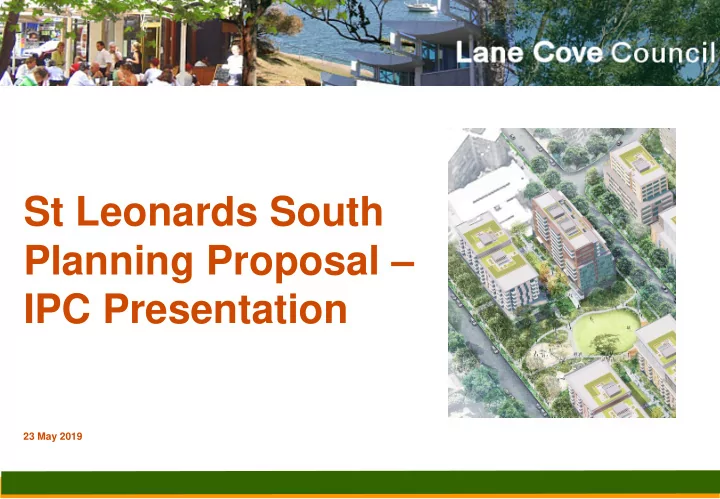 Lane Cove Council

St Leonards South Planning Proposal – IPC Presentation

23 May 2019